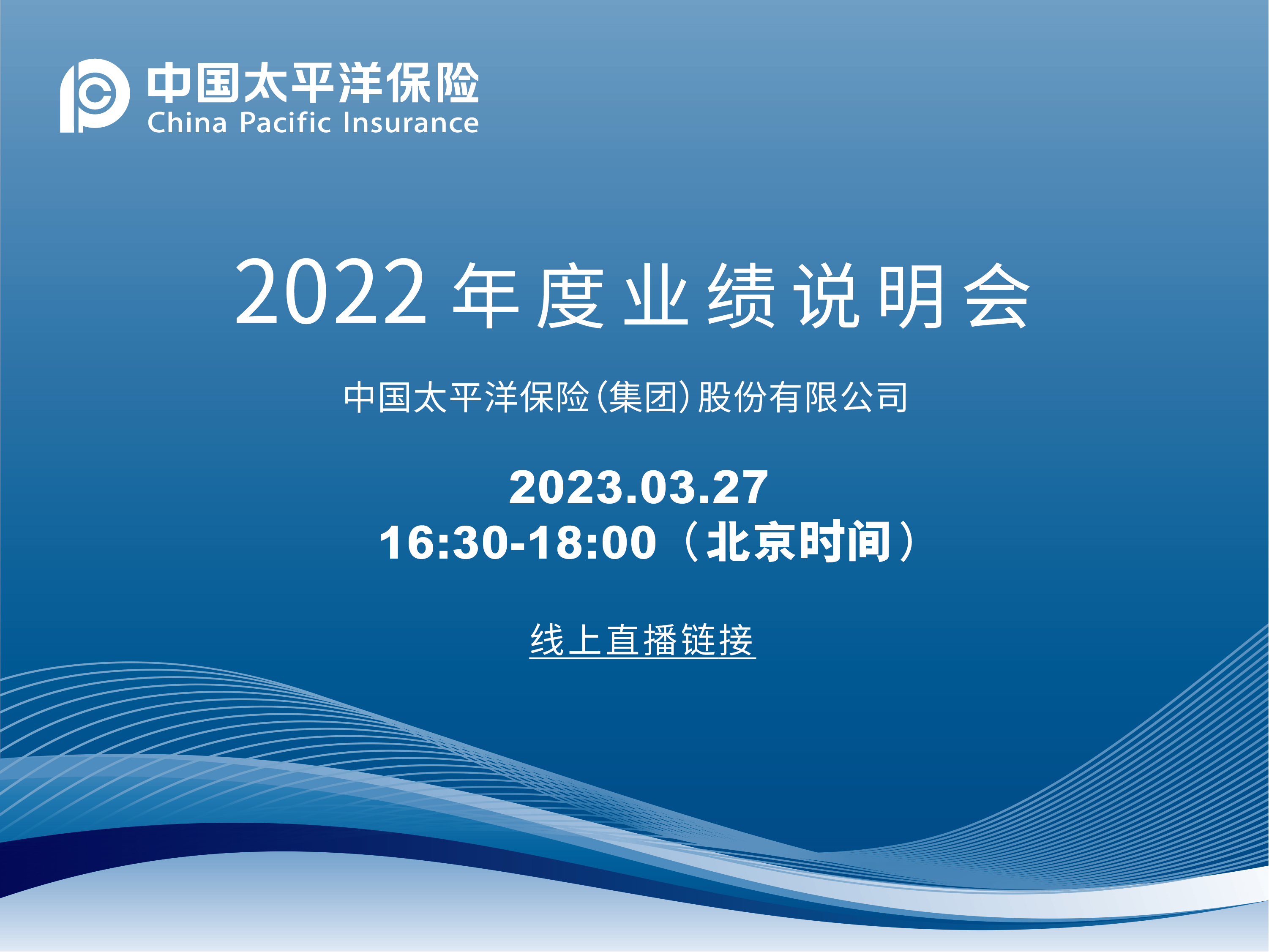 中国太平洋保险
China Pacific Insurance

2022 年度业绩说明会

中国太平洋保险（集团）股份有限公司

2023.03.27
16:30-18:00（北京时间）

线上直播链接